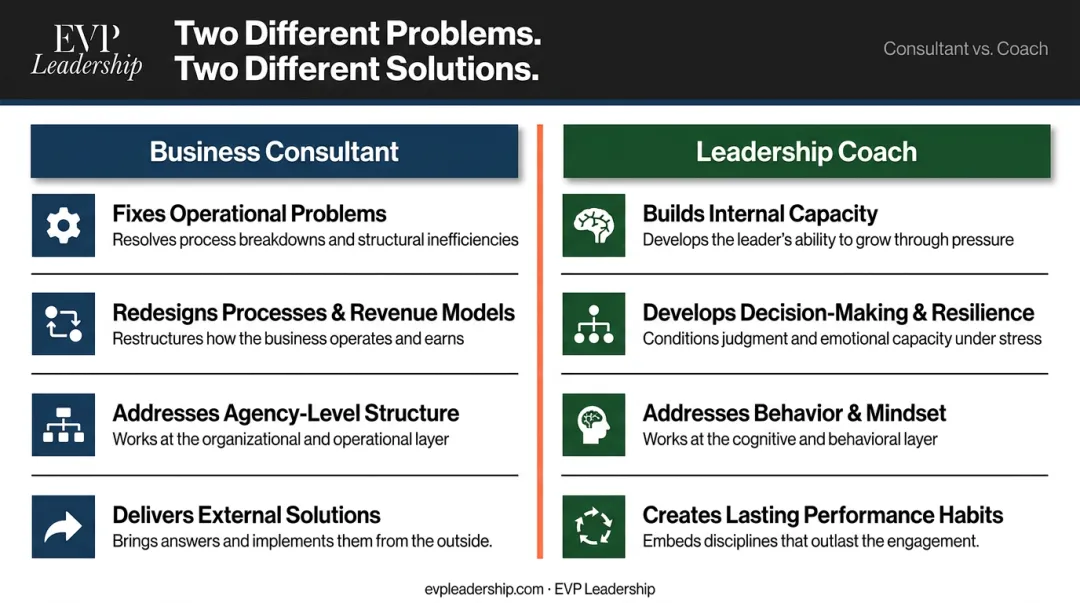 EVP
Leadership

Two Different Problems.
Two Different Solutions.

Consultant vs. Coach

Business Consultant

Fixes Operational Problems
Resolves process breakdowns and structural inefficiencies

Redesigns Processes & Revenue Models
Restructures how the business operates and earns

Addresses Agency-Level Structure
Works at the organizational and operational layer

Delivers External Solutions
Brings answers and implements them from the outside.

Leadership Coach

Builds Internal Capacity
Develops the leader's ability to grow through pressure

Develops Decision-Making & Resilience
Conditions judgment and emotional capacity under stress

Addresses Behavior & Mindset
Works at the cognitive and behavioral layer

Creates Lasting Performance Habits
Embeds disciplines that outlast the engagement.

evpleadership.com · EVP Leadership